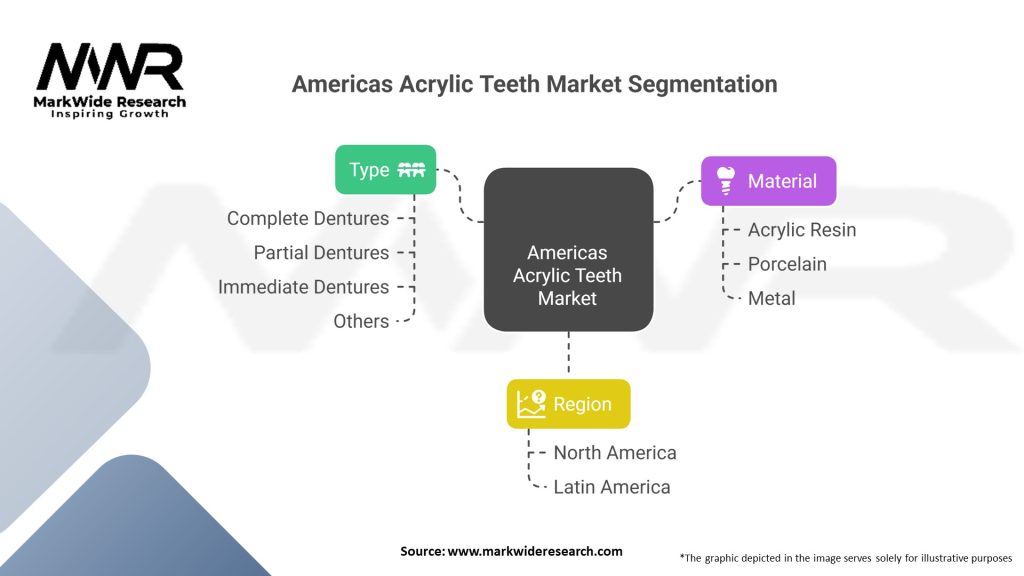 MWR
MarkWide Research
Inspiring Growth

Americas Acrylic Teeth Market Segmentation

Type

Complete Dentures
Partial Dentures
Immediate Dentures
Others

Americas Acrylic Teeth Market

Material

Acrylic Resin
Porcelain
Metal

Region

North America
Latin America

Source: www.markwideresearch.com

*The graphic depicted in the image serves solely for illustrative purposes